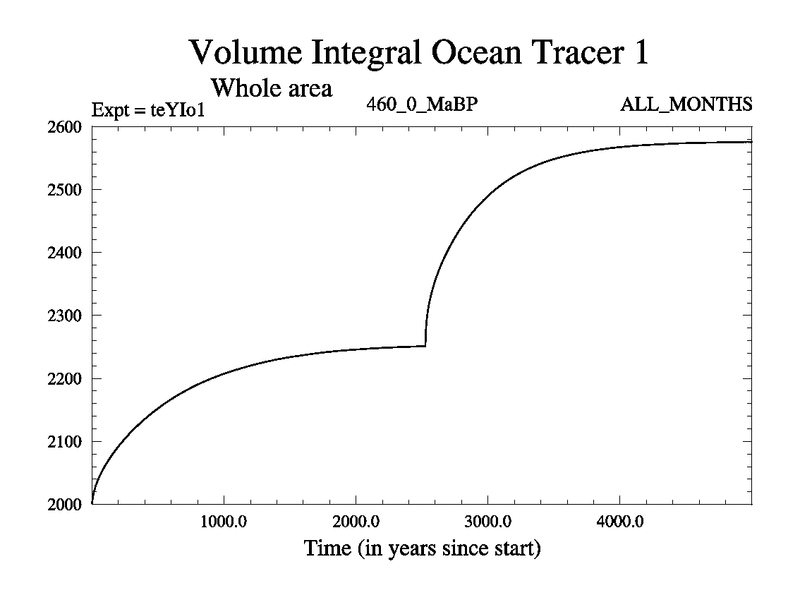 Volume Integral Ocean Tracer 1
Whole area
Expt = teYIo1
460_0_MaBP
ALL_MONTHS

2600
2500
2400
2300
2200
2100
2000

1000.0
2000.0
3000.0
4000.0
Time (in years since start)